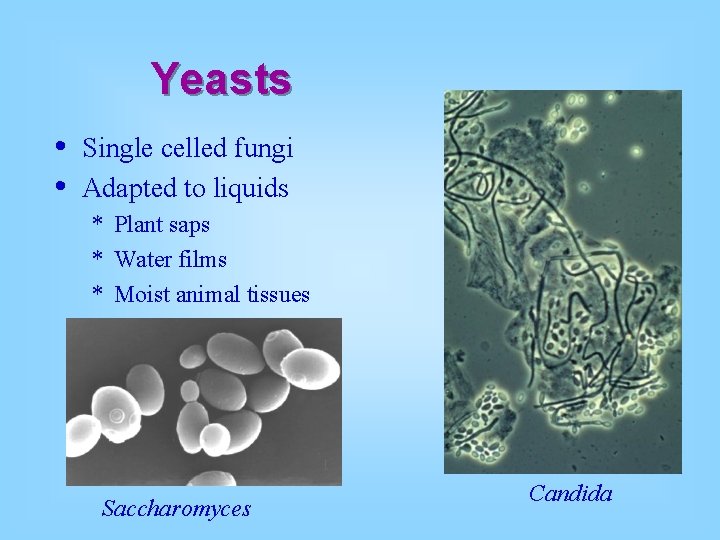 Yeasts

• Single celled fungi
• Adapted to liquids
  * Plant saps
  * Water films
  * Moist animal tissues

Saccharomyces

Candida